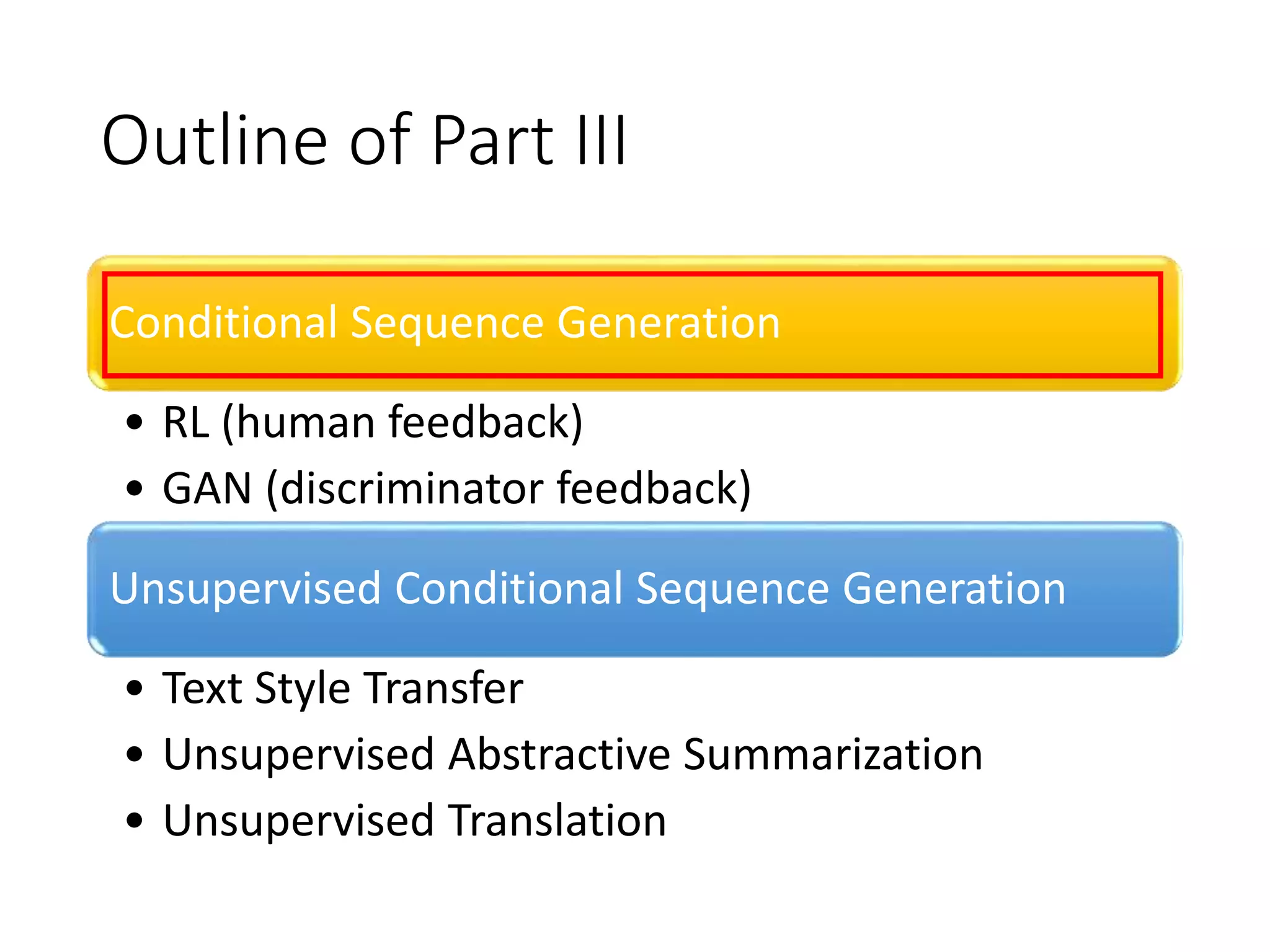 Outline of Part III

Conditional Sequence Generation

• RL (human feedback)
• GAN (discriminator feedback)

Unsupervised Conditional Sequence Generation

• Text Style Transfer
• Unsupervised Abstractive Summarization
• Unsupervised Translation